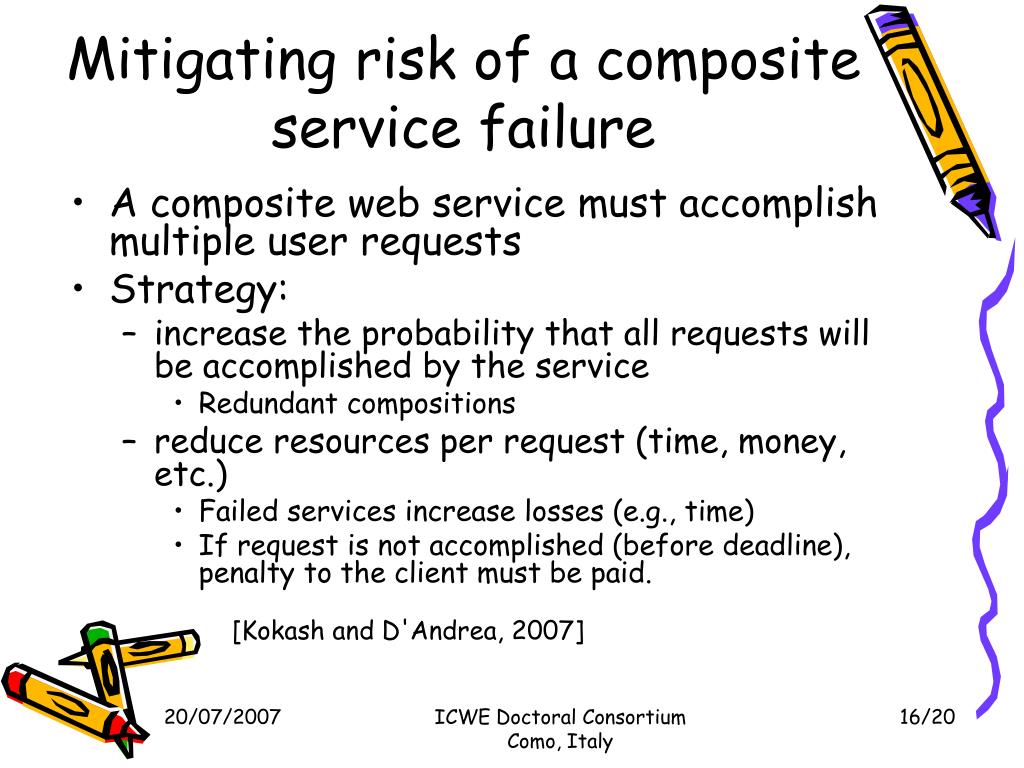 Mitigating risk of a composite service failure

• A composite web service must accomplish multiple user requests
• Strategy:
– increase the probability that all requests will be accomplished by the service
• Redundant compositions
– reduce resources per request (time, money, etc.)
• Failed services increase losses (e.g., time)
• If request is not accomplished (before deadline), penalty to the client must be paid.

[Kokash and D'Andrea, 2007]

20/07/2007

ICWE Doctoral Consortium
Como, Italy

16/20